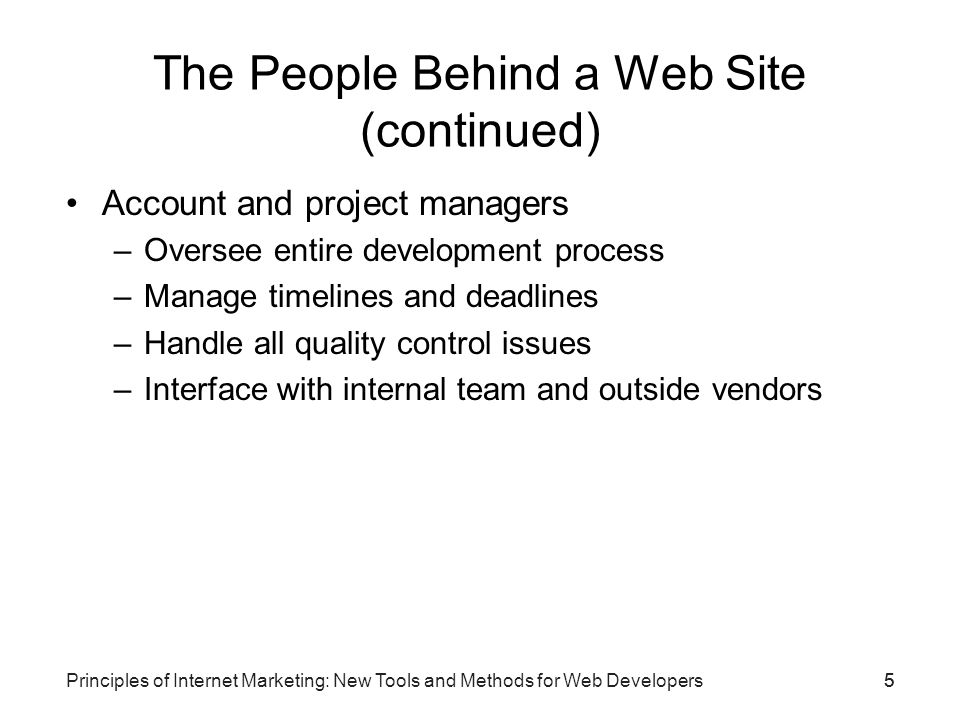 The People Behind a Web Site (continued)

• Account and project managers
– Oversee entire development process
– Manage timelines and deadlines
– Handle all quality control issues
– Interface with internal team and outside vendors

Principles of Internet Marketing: New Tools and Methods for Web Developers

5